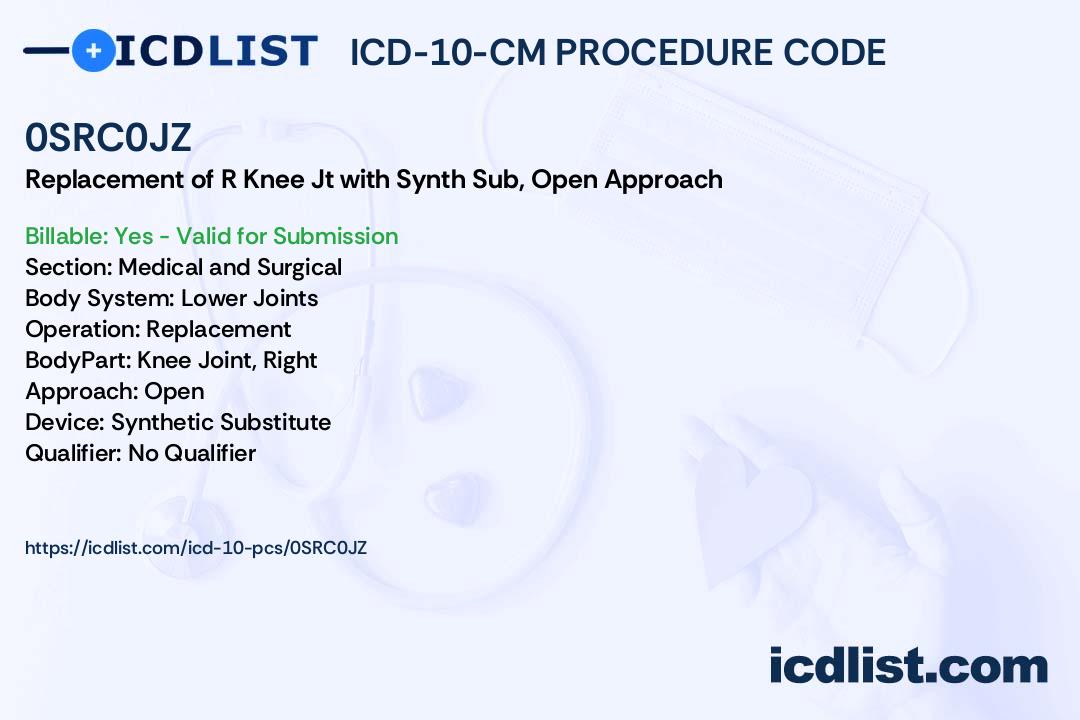 ICDLIST ICD-10-CM PROCEDURE CODE

0SRC0JZ
Replacement of R Knee Jt with Synth Sub, Open Approach

Billable: Yes - Valid for Submission
Section: Medical and Surgical
Body System: Lower Joints
Operation: Replacement
BodyPart: Knee Joint, Right
Approach: Open
Device: Synthetic Substitute
Qualifier: No Qualifier

https://icdlist.com/icd-10-pcs/0SRC0JZ

icdlist.com